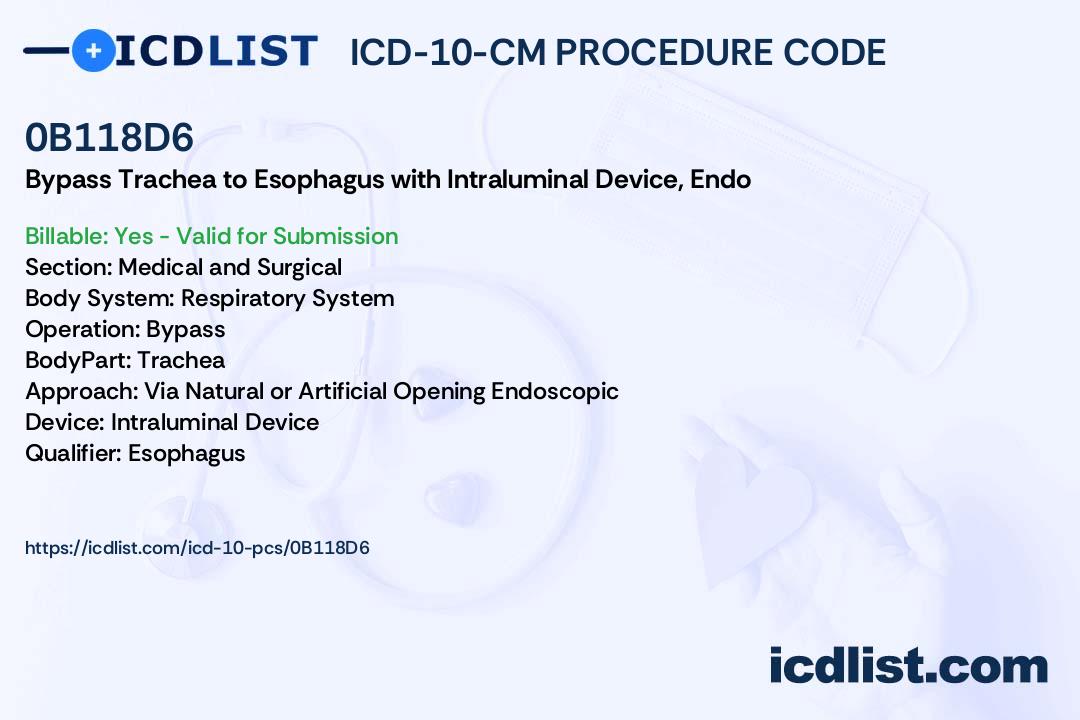 ICDLIST ICD-10-CM PROCEDURE CODE

0B118D6
Bypass Trachea to Esophagus with Intraluminal Device, Endo

Billable: Yes - Valid for Submission
Section: Medical and Surgical
Body System: Respiratory System
Operation: Bypass
BodyPart: Trachea
Approach: Via Natural or Artificial Opening Endoscopic
Device: Intraluminal Device
Qualifier: Esophagus

https://icdlist.com/icd-10-pcs/0B118D6

icdlist.com